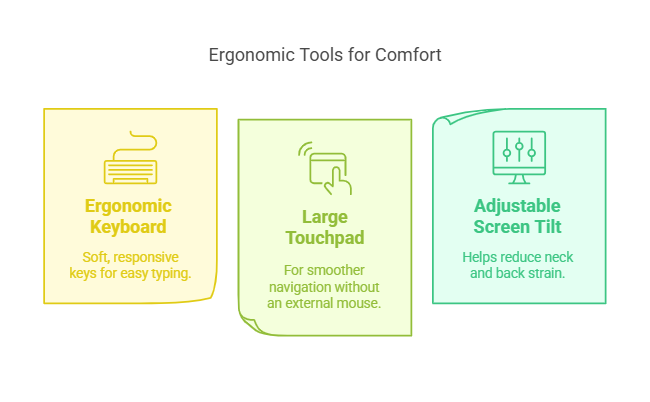 Ergonomic Tools for Comfort

Ergonomic Keyboard

Soft, responsive keys for easy typing.

Large Touchpad

For smoother navigation without an external mouse.

Adjustable Screen Tilt

Helps reduce neck and back strain.